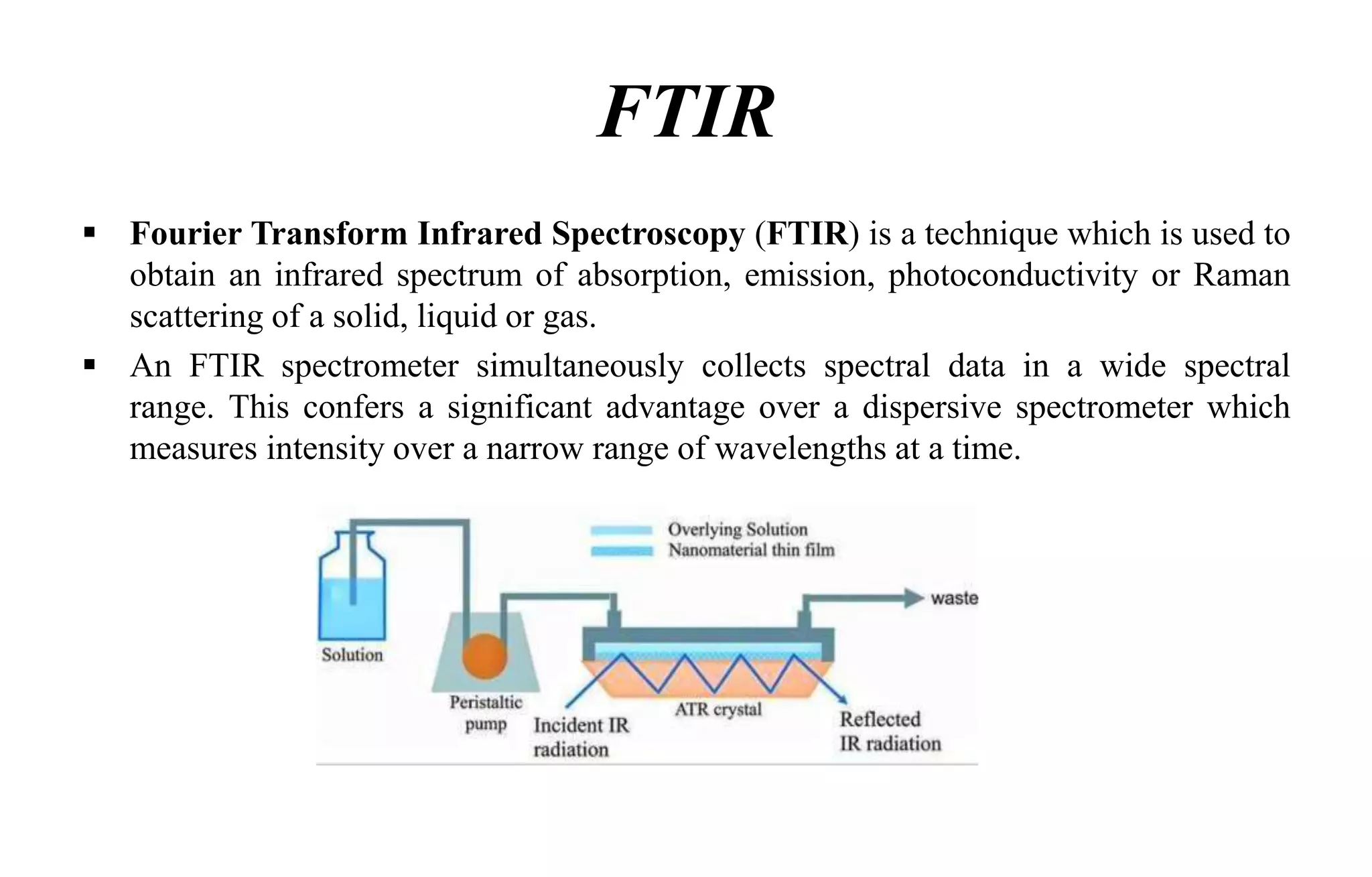 FTIR

▪ Fourier Transform Infrared Spectroscopy (FTIR) is a technique which is used to obtain an infrared spectrum of absorption, emission, photoconductivity or Raman scattering of a solid, liquid or gas.

▪ An FTIR spectrometer simultaneously collects spectral data in a wide spectral range. This confers a significant advantage over a dispersive spectrometer which measures intensity over a narrow range of wavelengths at a time.

Overlying Solution
Nanomaterial thin film
waste
Solution
Peristaltic pump
Incident IR radiation
ATR crystal
Reflected IR radiation